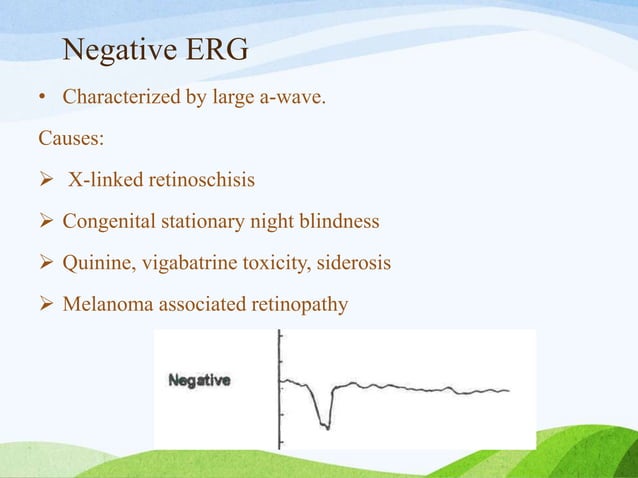 Negative ERG

• Characterized by large a-wave.

Causes:

➢ X-linked retinoschisis

➢ Congenital stationary night blindness

➢ Quinine, vigabatrine toxicity, siderosis

➢ Melanoma associated retinopathy

Negative